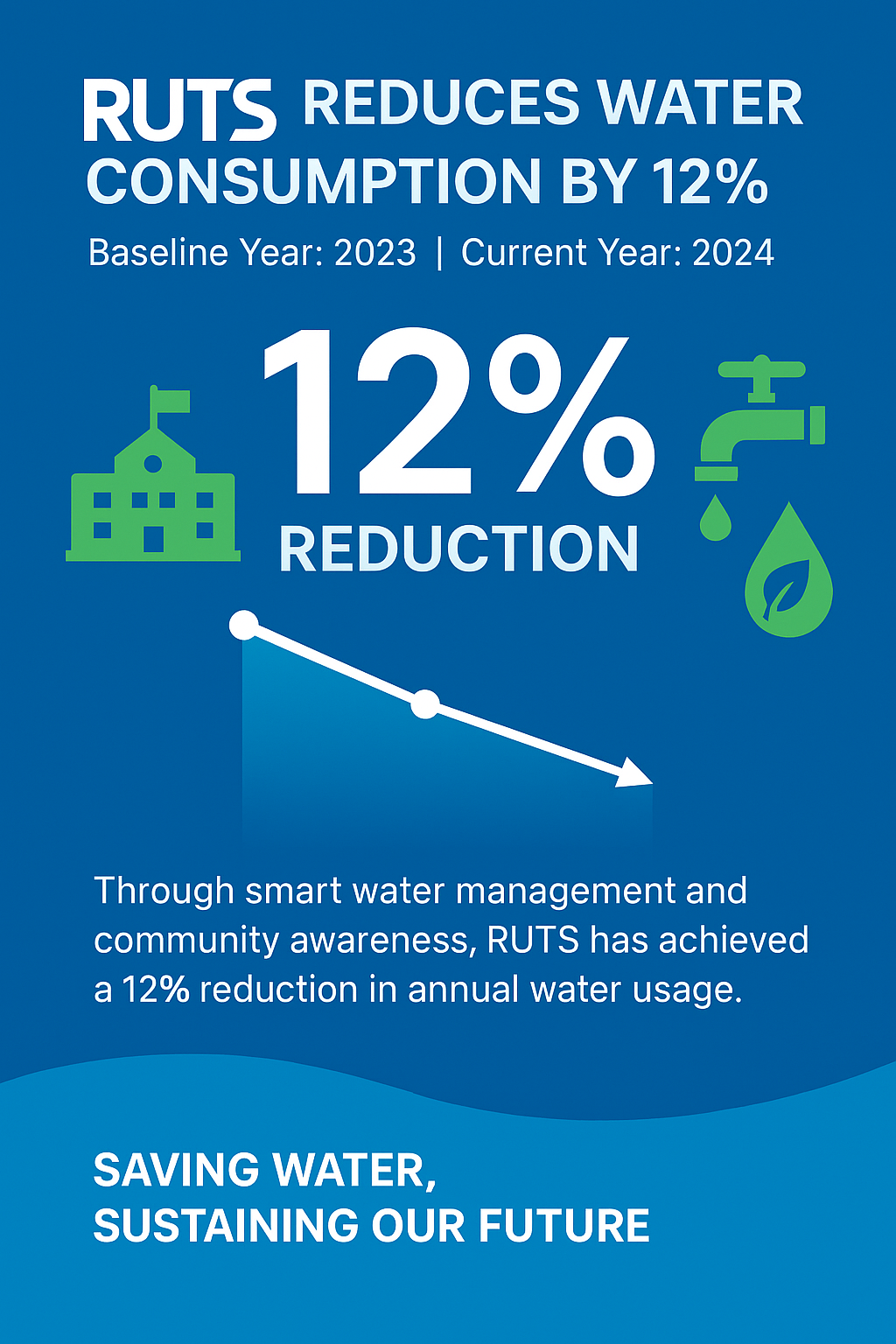 RUTS REDUCES WATER CONSUMPTION BY 12%

Baseline Year: 2023 | Current Year: 2024

12%
REDUCTION

Through smart water management and community awareness, RUTS has achieved a 12% reduction in annual water usage.

SAVING WATER,
SUSTAINING OUR FUTURE